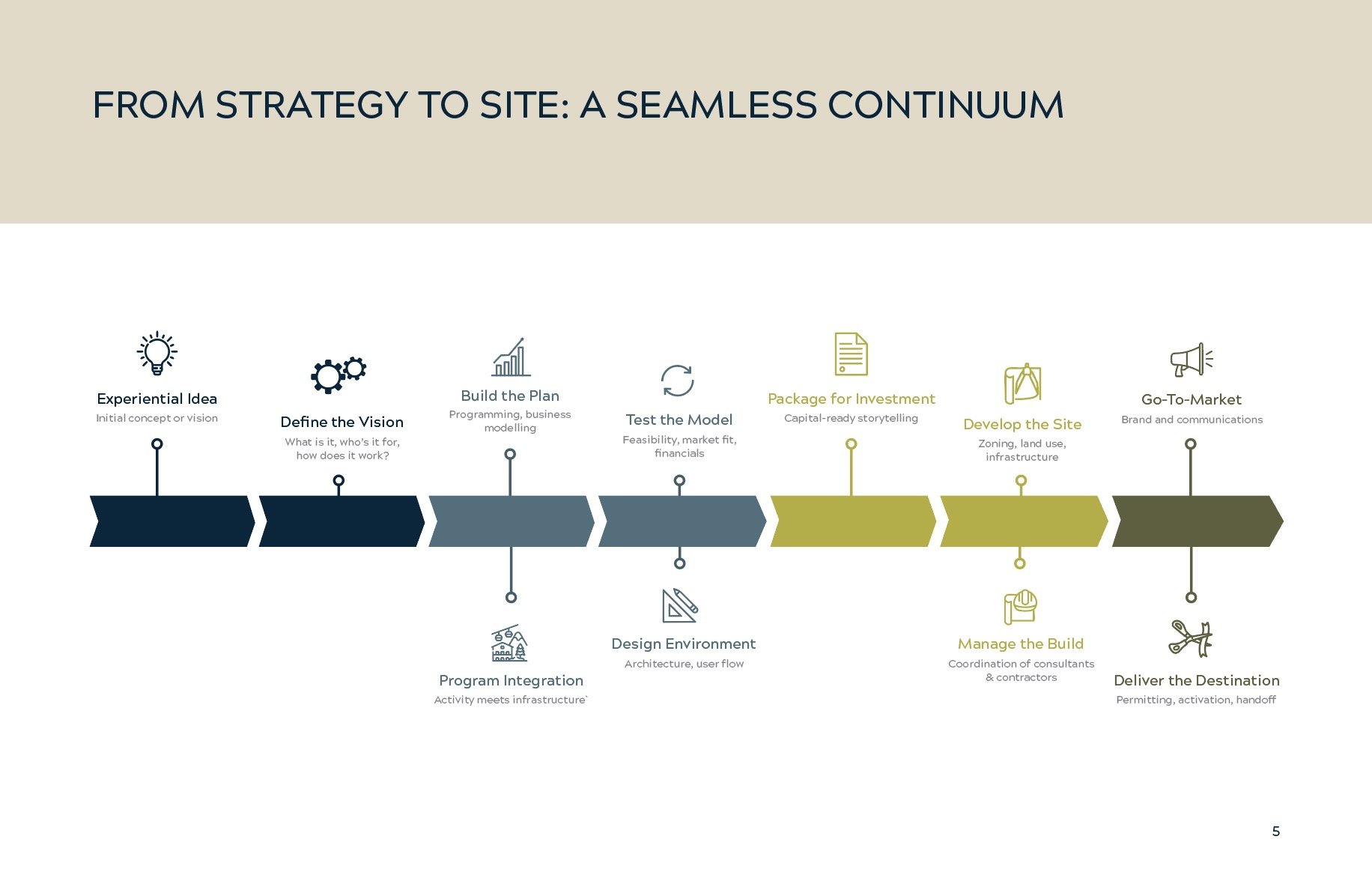 FROM STRATEGY TO SITE: A SEAMLESS CONTINUUM

Experiential Idea
Initial concept or vision

Define the Vision
What is it, who's it for, how does it work?

Build the Plan
Programming, business modelling

Test the Model
Feasibility, market fit, financials

Package for Investment
Capital-ready storytelling

Develop the Site
Zoning, land use, infrastructure

Go-To-Market
Brand and communications

Program Integration
Activity meets infrastructure`

Design Environment
Architecture, user flow

Manage the Build
Coordination of consultants & contractors

Deliver the Destination
Permitting, activation, handoff

5